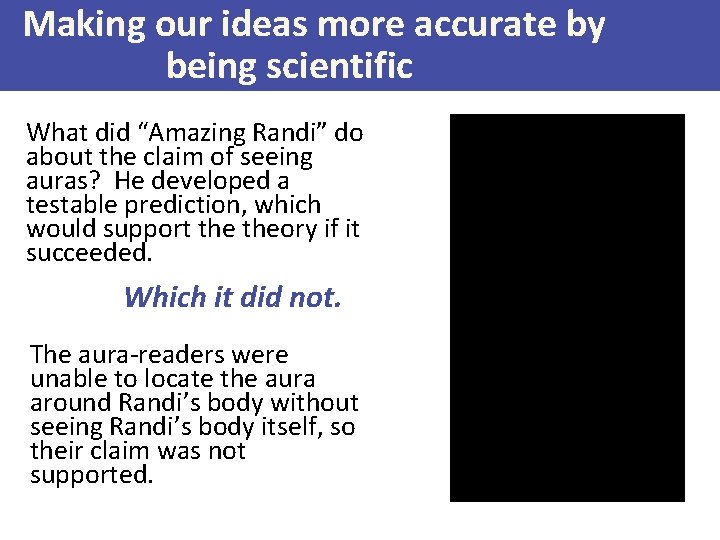 Making our ideas more accurate by being scientific

What did “Amazing Randi” do about the claim of seeing auras? He developed a testable prediction, which would support the theory if it succeeded.

Which it did not.

The aura-readers were unable to locate the aura around Randi’s body without seeing Randi’s body itself, so their claim was not supported.